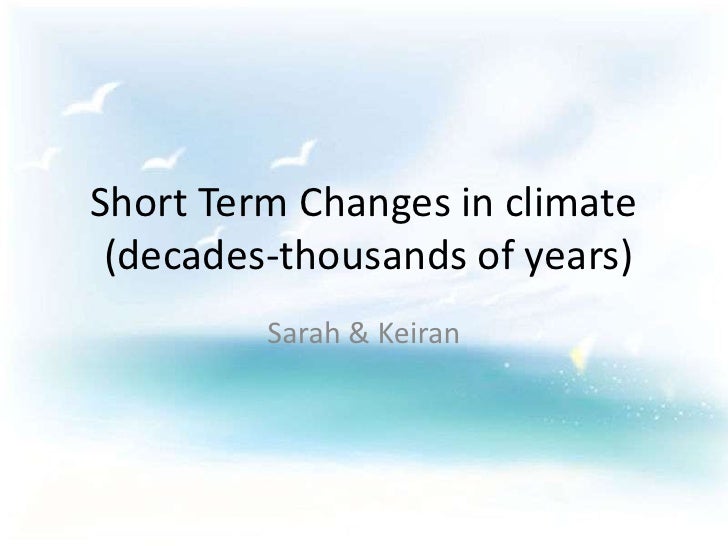 Short Term Changes in climate (decades-thousands of years)

Sarah & Keiran